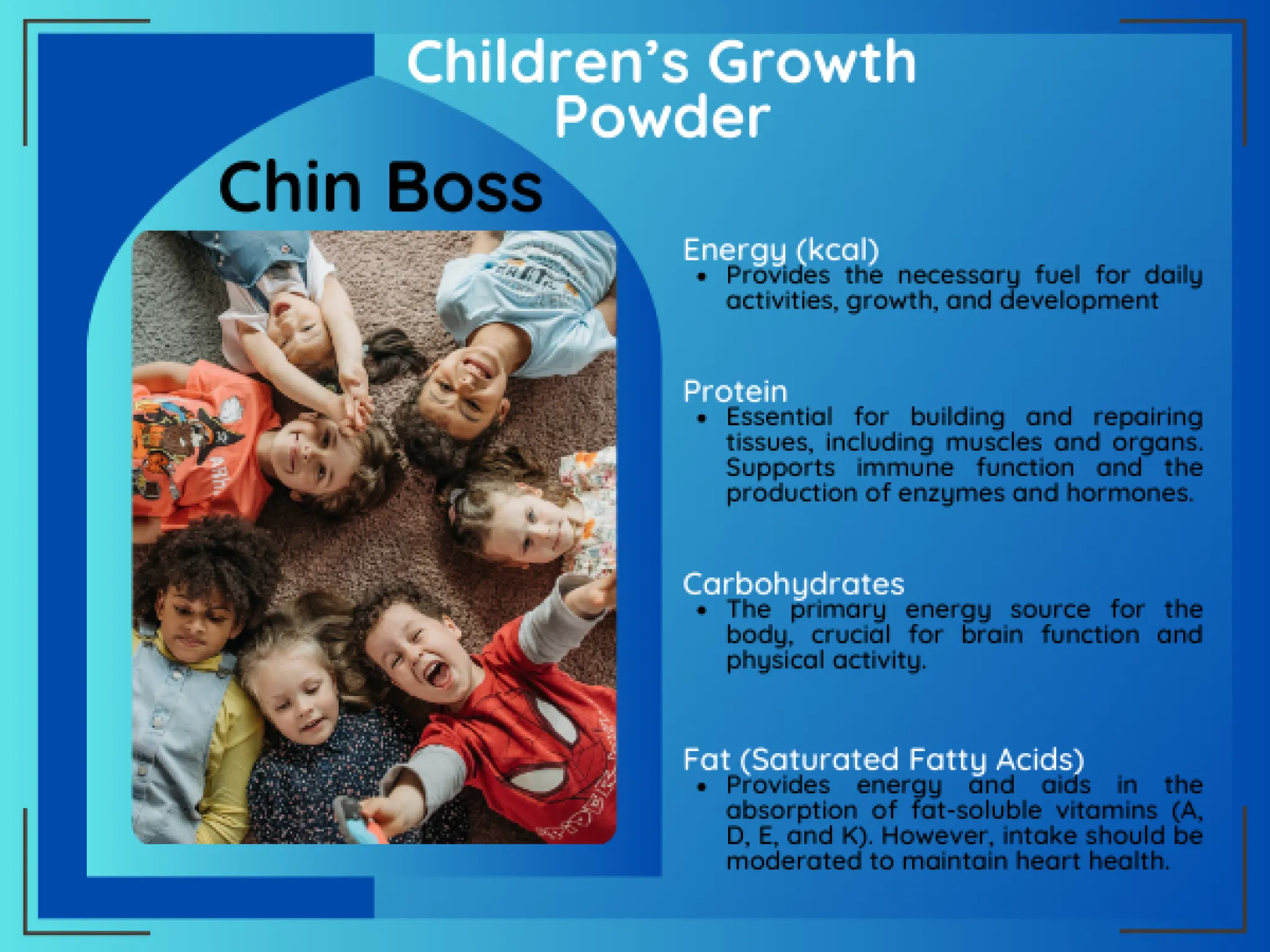 Children's Growth Powder

Chin Boss

Energy (kcal)
• Provides the necessary fuel for daily activities, growth, and development

Protein
• Essential for building and repairing tissues, including muscles and organs. Supports immune function and the production of enzymes and hormones.

Carbohydrates
• The primary energy source for the body, crucial for brain function and physical activity.

Fat (Saturated Fatty Acids)
• Provides energy and aids in the absorption of fat-soluble vitamins (A, D, E, and K). However, intake should be moderated to maintain heart health.